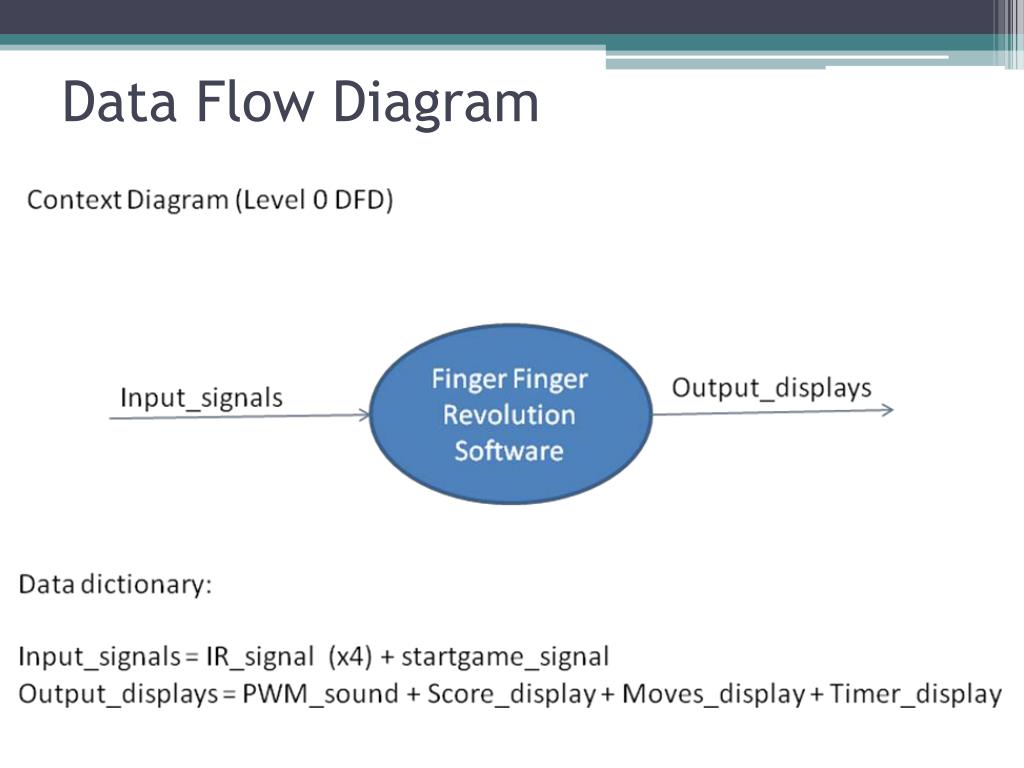 Data Flow Diagram

Context Diagram (Level 0 DFD)

Input_signals

Finger Finger Revolution Software

Output_displays

Data dictionary:

Input_signals = IR_signal (x4) + startgame_signal
Output_displays = PWM_sound + Score_display + Moves_display + Timer_display